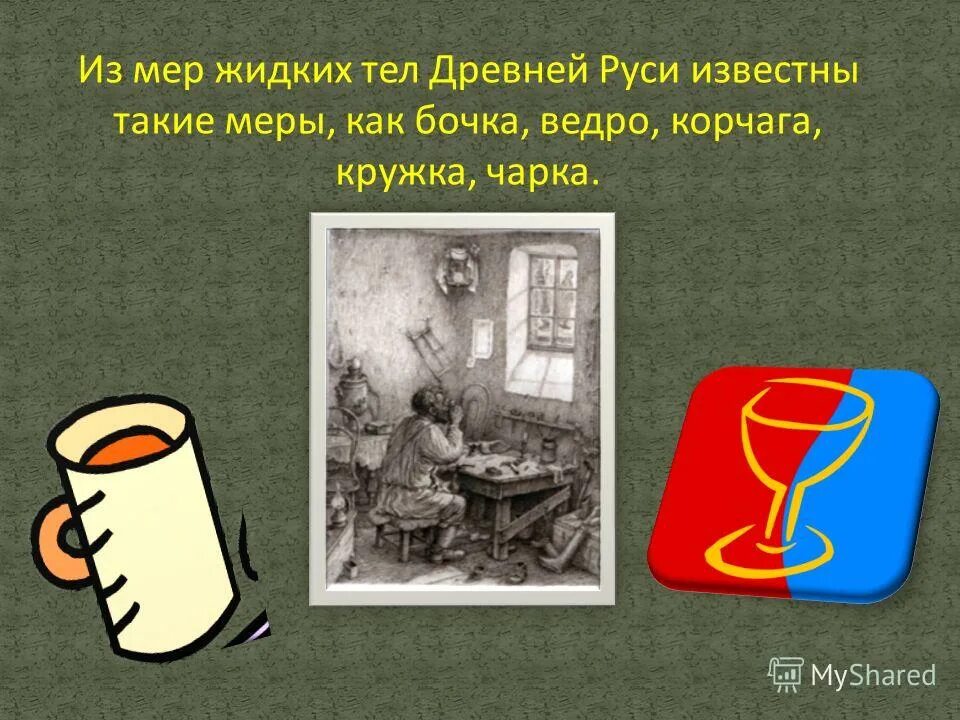 Из мер жидких тел Древней Руси известны такие меры, как бочка, ведро, корчага, кружка, чарка.

MyShared